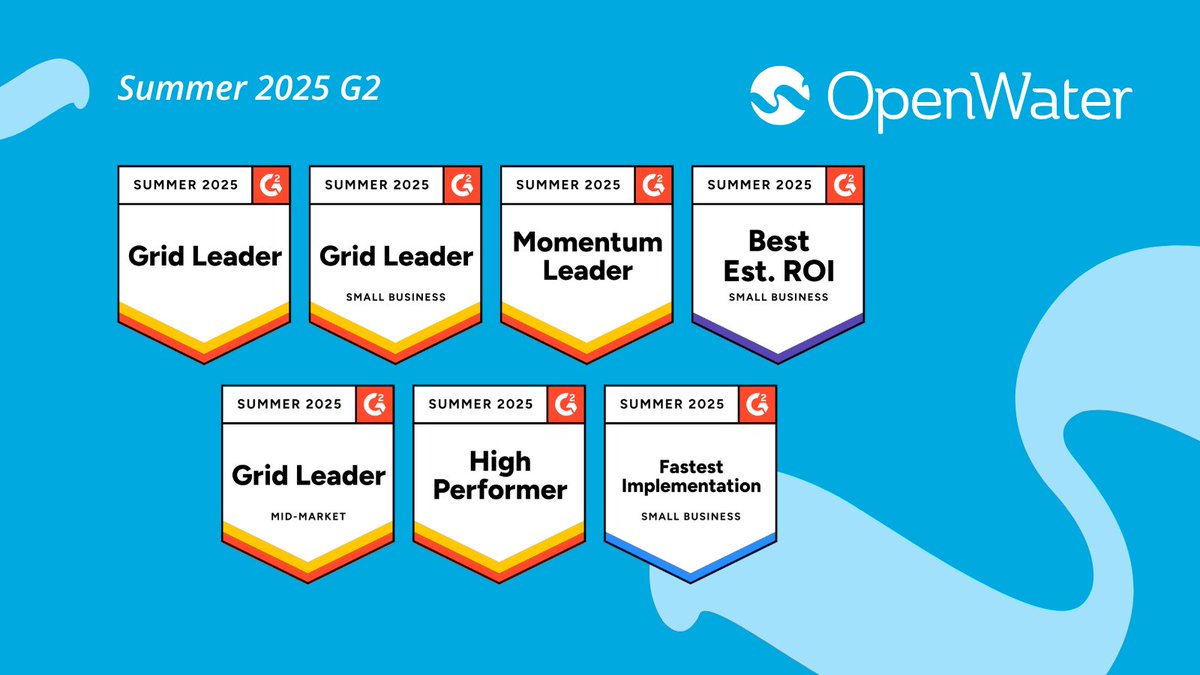 Summer 2025 G2

OpenWater

SUMMER 2025 G2
Grid Leader

SUMMER 2025 G2
Grid Leader
SMALL BUSINESS

SUMMER 2025 G2
Momentum Leader

SUMMER 2025 G2
Best Est. ROI
SMALL BUSINESS

SUMMER 2025 G2
Grid Leader
MID-MARKET

SUMMER 2025 G2
High Performer

SUMMER 2025 G2
Fastest Implementation
SMALL BUSINESS